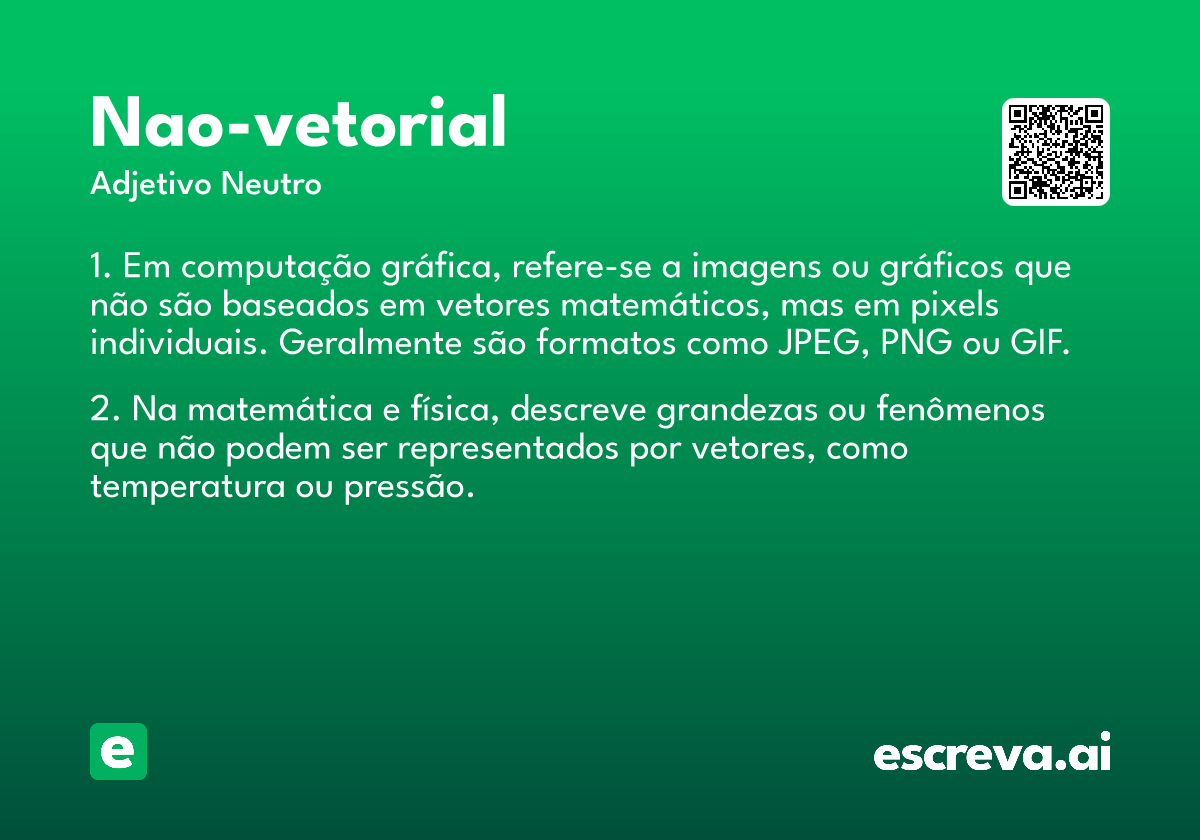 Nao-vetorial

Adjetivo Neutro

1. Em computação gráfica, refere-se a imagens ou gráficos que não são baseados em vetores matemáticos, mas em pixels individuais. Geralmente são formatos como JPEG, PNG ou GIF.

2. Na matemática e física, descreve grandezas ou fenômenos que não podem ser representados por vetores, como temperatura ou pressão.

e

escreva.ai